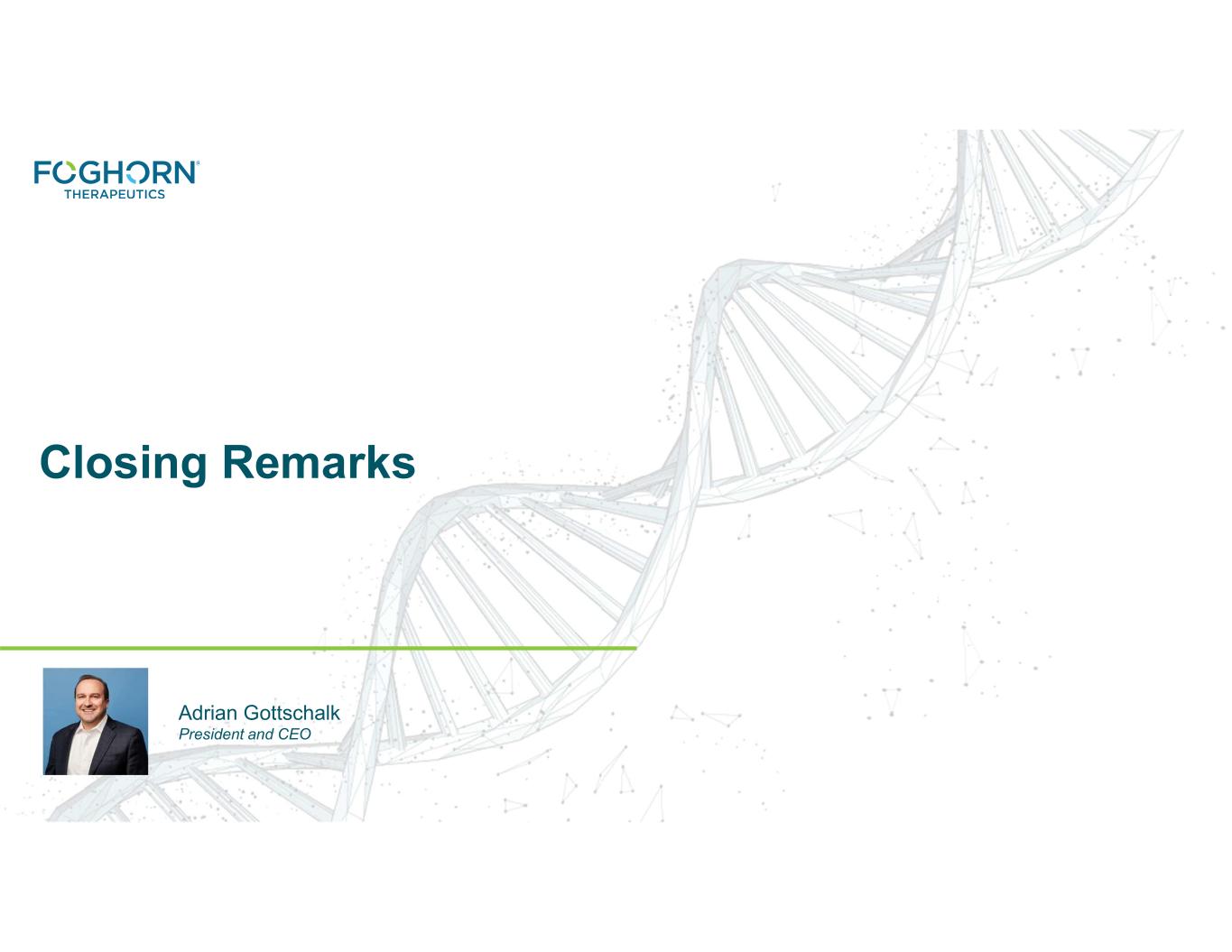 FOGHORN®
THERAPEUTICS

Closing Remarks

Adrian Gottschalk
President and CEO